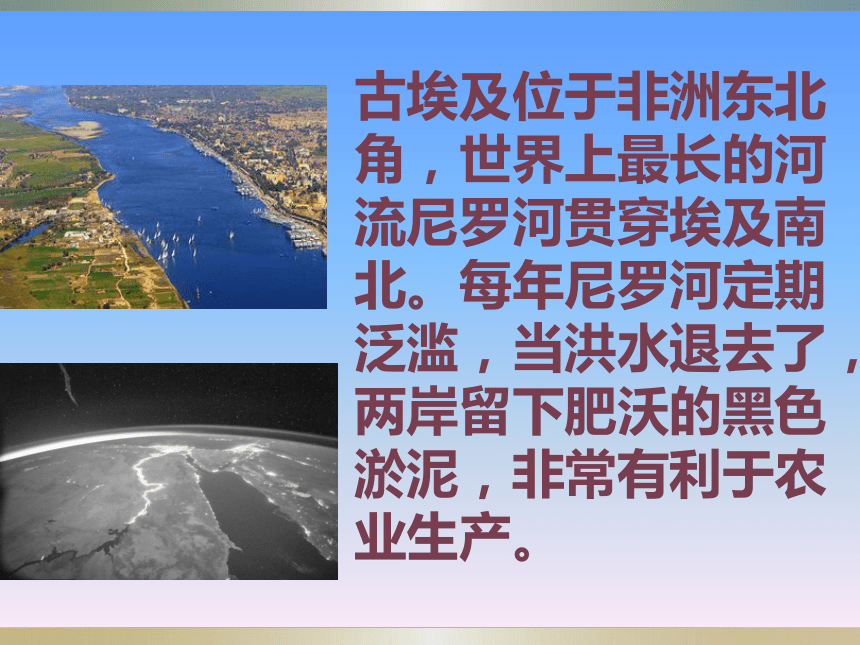 古埃及位于非洲东北角，世界上最长的河流尼罗河贯穿埃及南北。每年尼罗河定期泛滥，当洪水退去了，两岸留下肥沃的黑色淤泥，非常有利于农业生产。